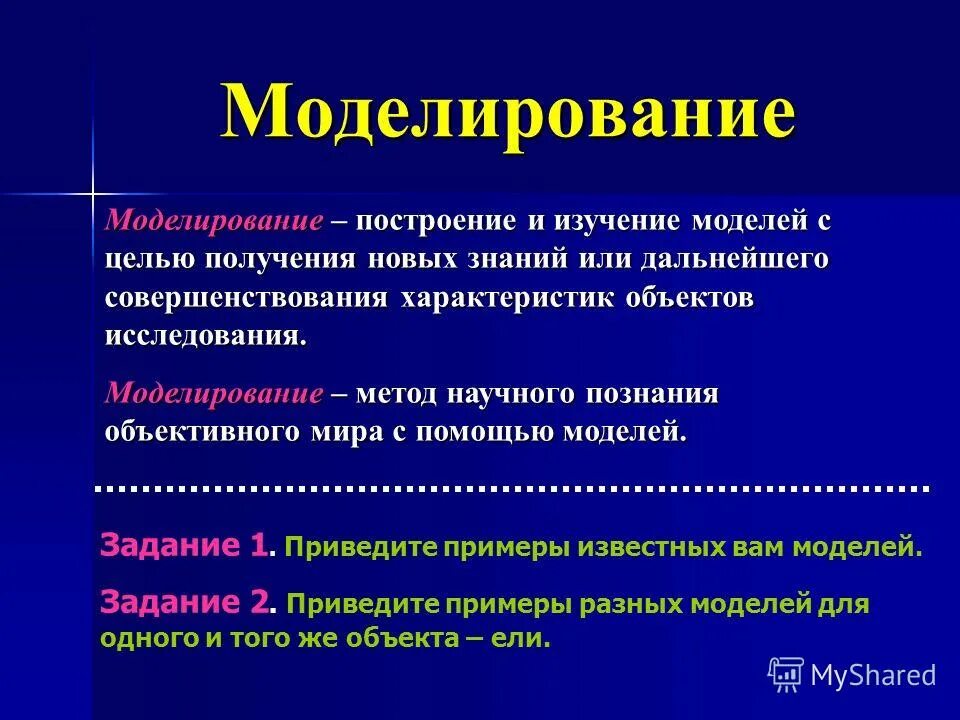 Моделирование

Моделирование – построение и изучение моделей с целью получения новых знаний или дальнейшего совершенствования характеристик объектов исследования.

Моделирование – метод научного познания объективного мира с помощью моделей.

Задание 1. Приведите примеры известных вам моделей.

Задание 2. Приведите примеры разных моделей для одного и того же объекта – ели.

MyShared